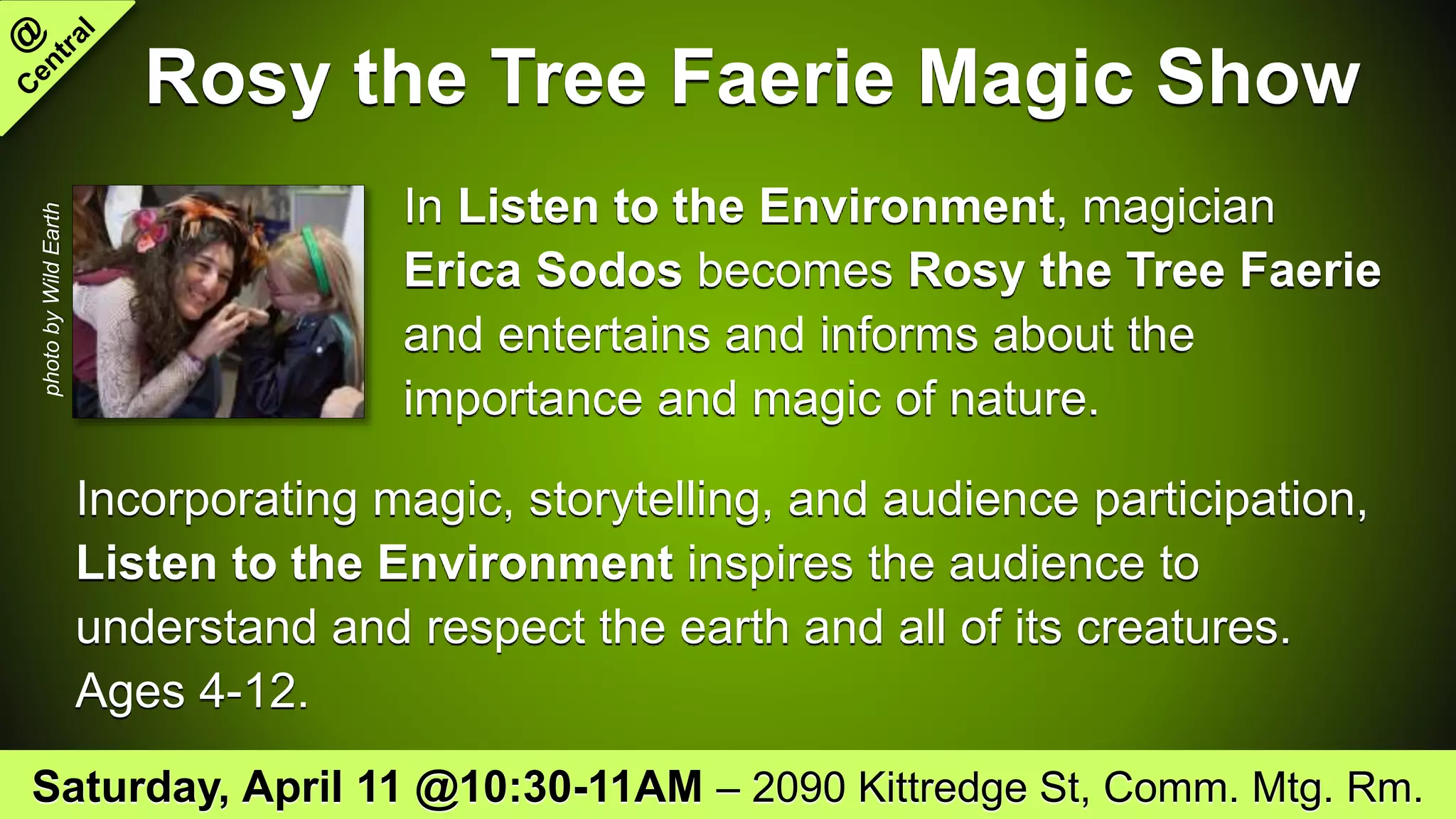 @ Central

Rosy the Tree Faerie Magic Show

photo by Wild Earth

In Listen to the Environment, magician Erica Sodos becomes Rosy the Tree Faerie and entertains and informs about the importance and magic of nature.

Incorporating magic, storytelling, and audience participation, Listen to the Environment inspires the audience to understand and respect the earth and all of its creatures. Ages 4-12.

Saturday, April 11 @10:30-11AM – 2090 Kittredge St, Comm. Mtg. Rm.